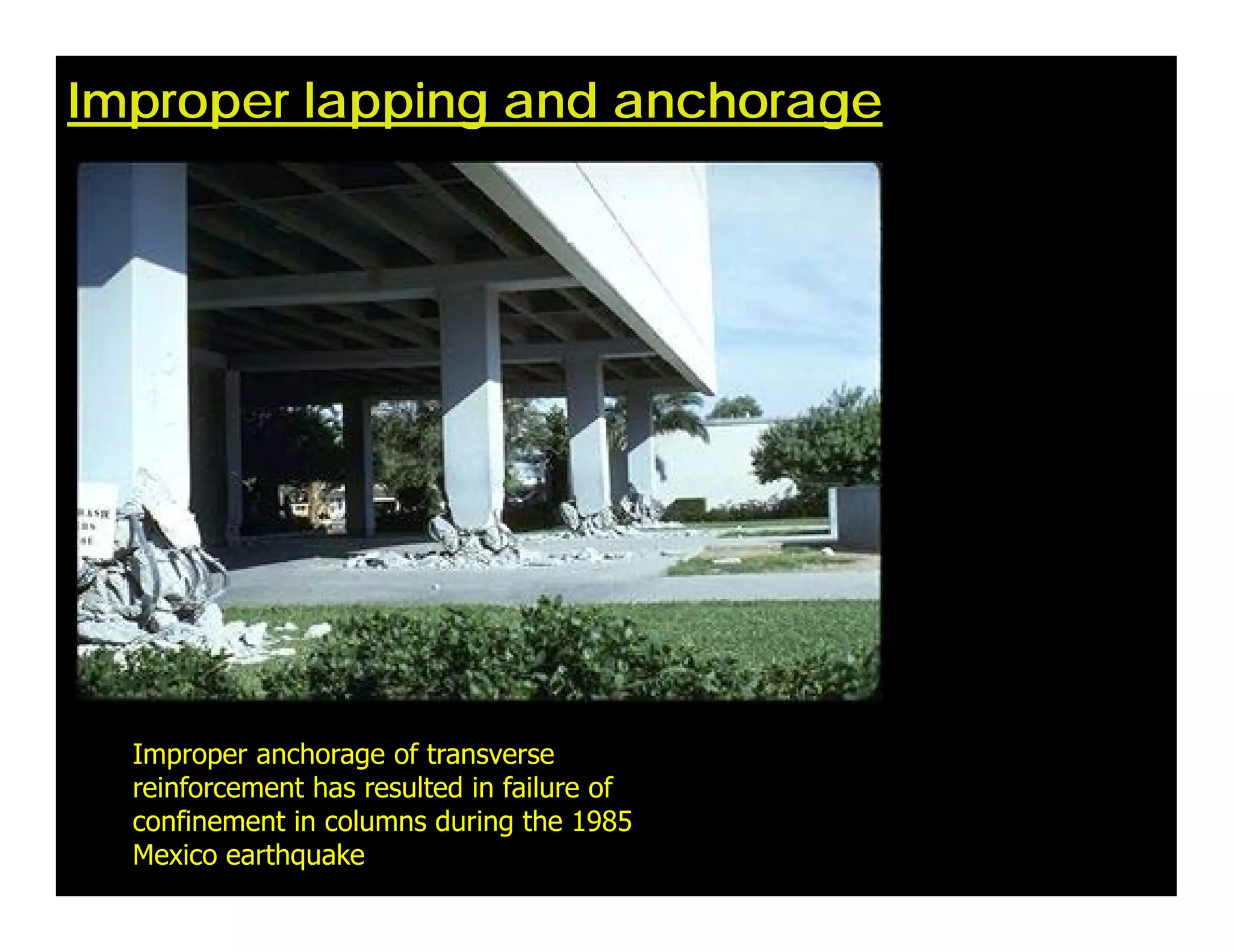 Improper lapping and anchorage

Improper anchorage of transverse reinforcement has resulted in failure of confinement in columns during the 1985 Mexico earthquake